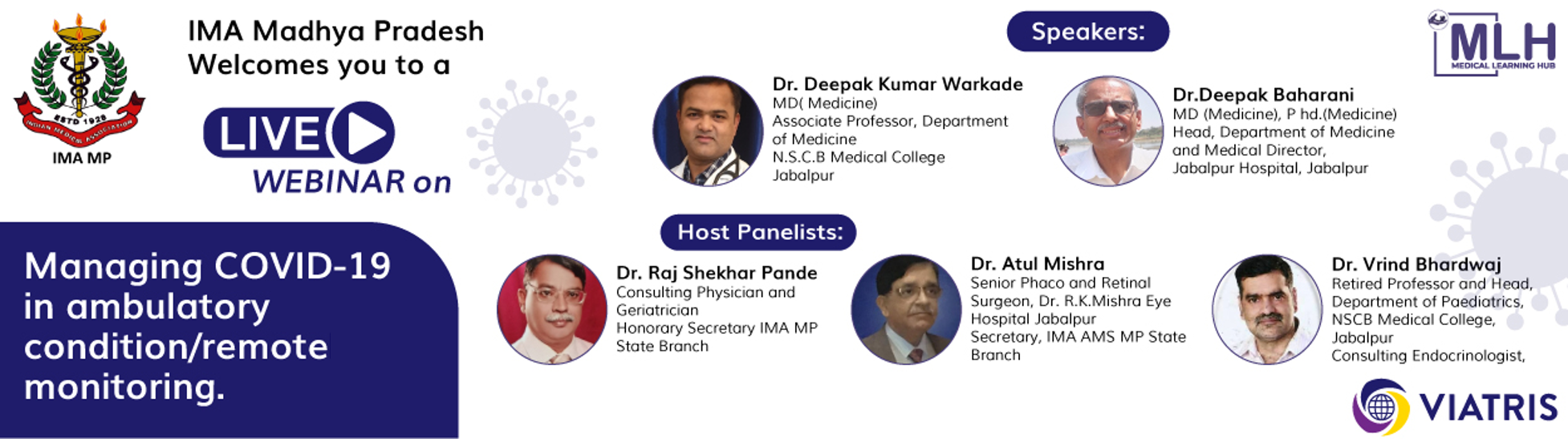 ESTD 1928
INDIAN MEDICAL ASSOCIATION
IMA MP

IMA Madhya Pradesh Welcomes you to a

LIVE
WEBINAR on

Managing COVID-19 in ambulatory condition/remote monitoring.

Speakers:

Dr. Deepak Kumar Warkade
MD( Medicine)
Associate Professor, Department of Medicine
N.S.C.B Medical College
Jabalpur

Dr.Deepak Baharani
MD (Medicine), P hd.(Medicine)
Head, Department of Medicine and Medical Director,
Jabalpur Hospital, Jabalpur

MLH
MEDICAL LEARNING HUB

Host Panelists:

Dr. Raj Shekhar Pande
Consulting Physician and Geriatrician
Honorary Secretary IMA MP State Branch

Dr. Atul Mishra
Senior Phaco and Retinal Surgeon, Dr. R.K.Mishra Eye Hospital Jabalpur
Secretary, IMA AMS MP State Branch

Dr. Vrind Bhardwaj
Retired Professor and Head, Department of Paediatrics, NSCB Medical College, Jabalpur
Consulting Endocrinologist,

VIATRIS